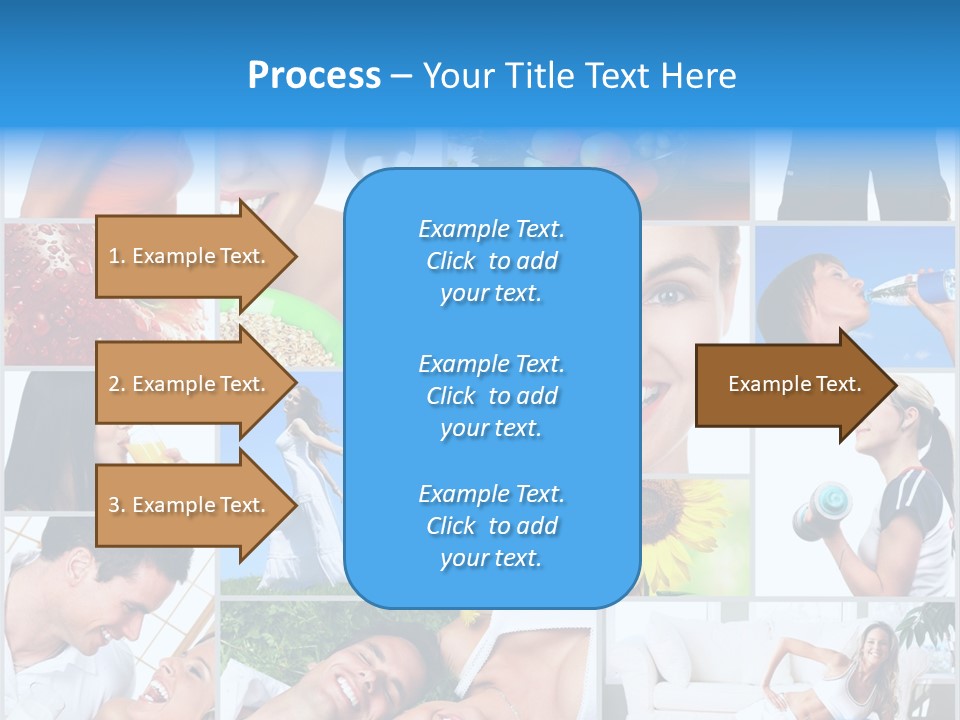 Process – Your Title Text Here

1. Example Text.

2. Example Text.

3. Example Text.

Example Text. Click to add your text.

Example Text. Click to add your text.

Example Text. Click to add your text.

Example Text.